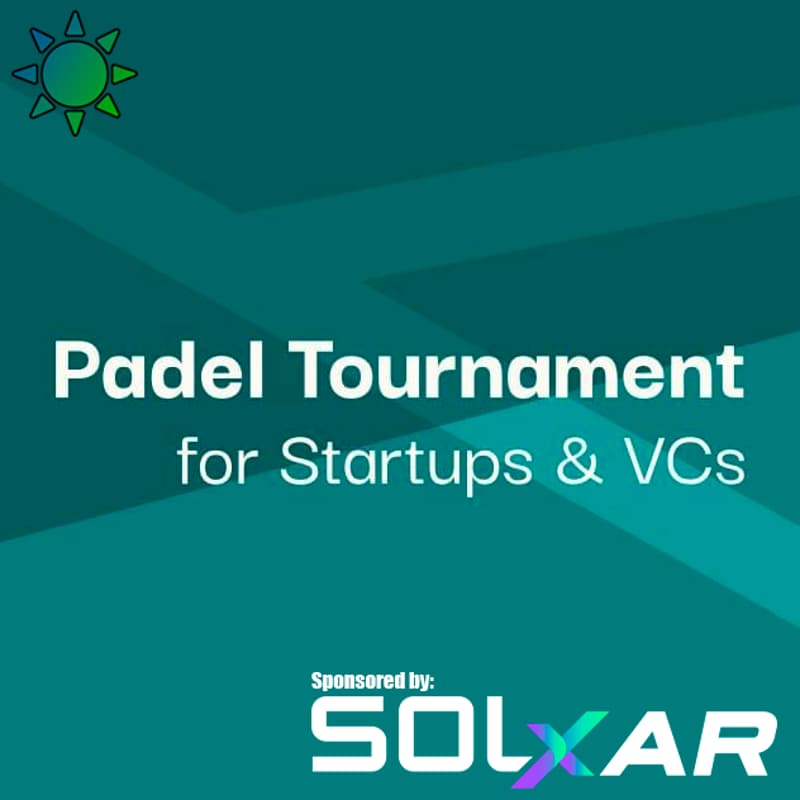 Padel Tournament
for Startups & VCs

Sponsored by:
SOLXAR